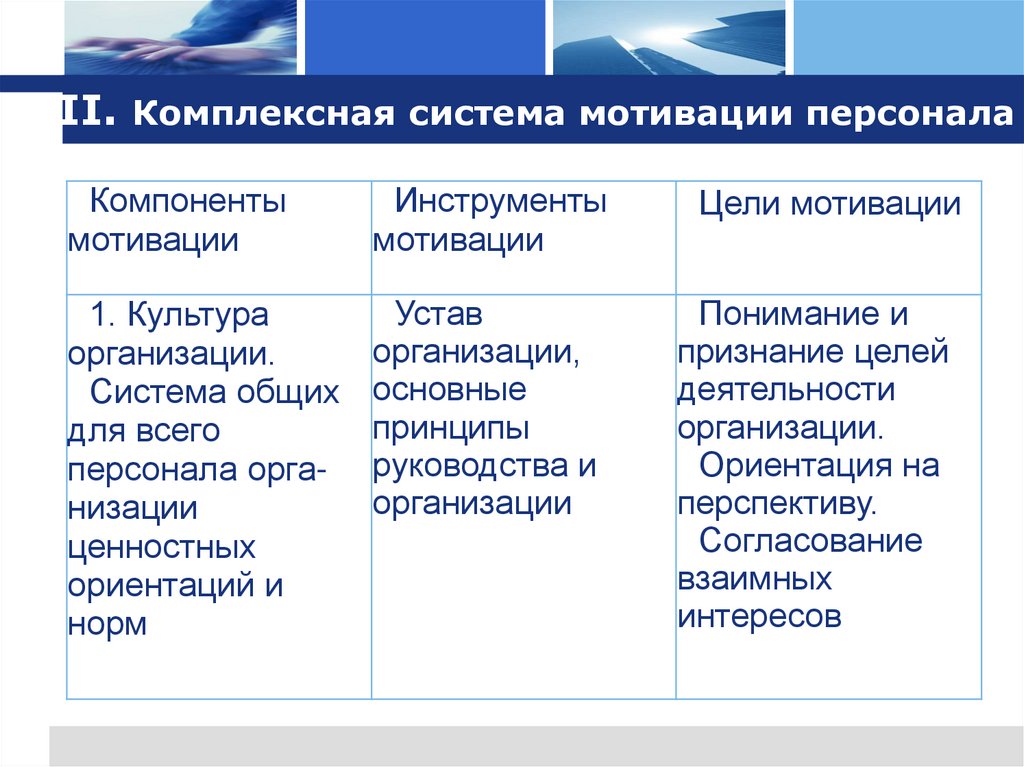 II. Комплексная система мотивации персонала

| Компоненты мотивации | Инструменты мотивации | Цели мотивации |
|---|---|---|
| 1. Культура организации. Система общих для всего персонала организации ценностных ориентаций и норм | Устав организации, основные принципы руководства и организации | Понимание и признание целей деятельности организации. Ориентация на перспективу. Согласование взаимных интересов |